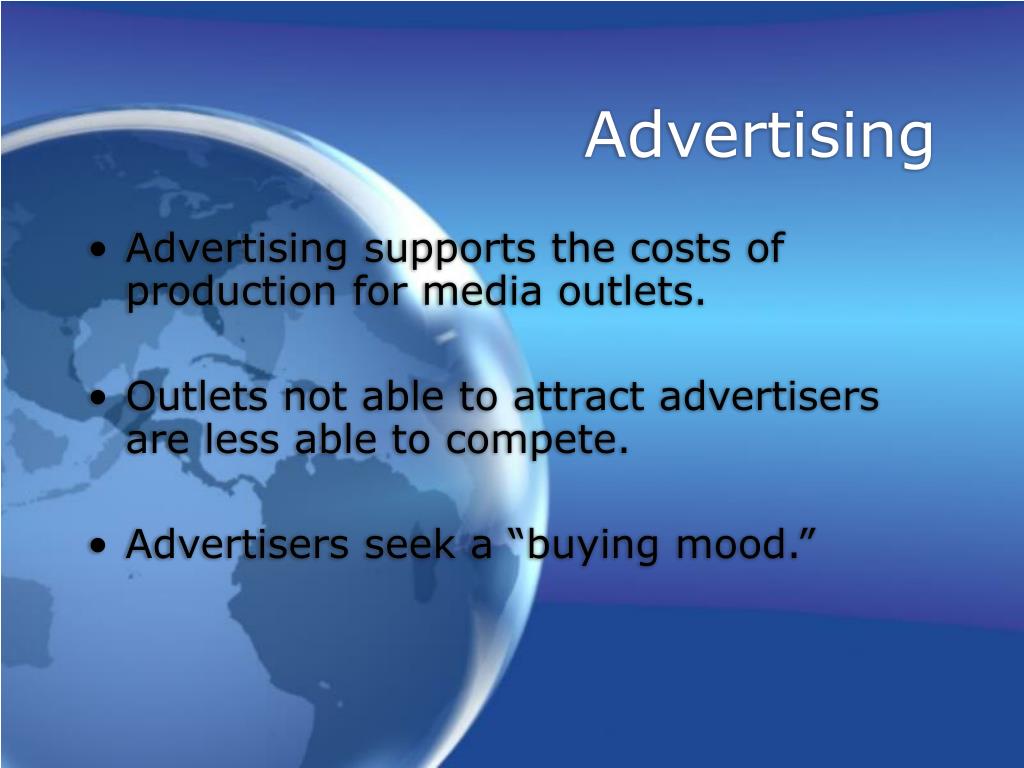 Advertising

• Advertising supports the costs of production for media outlets.

• Outlets not able to attract advertisers are less able to compete.

• Advertisers seek a “buying mood.”